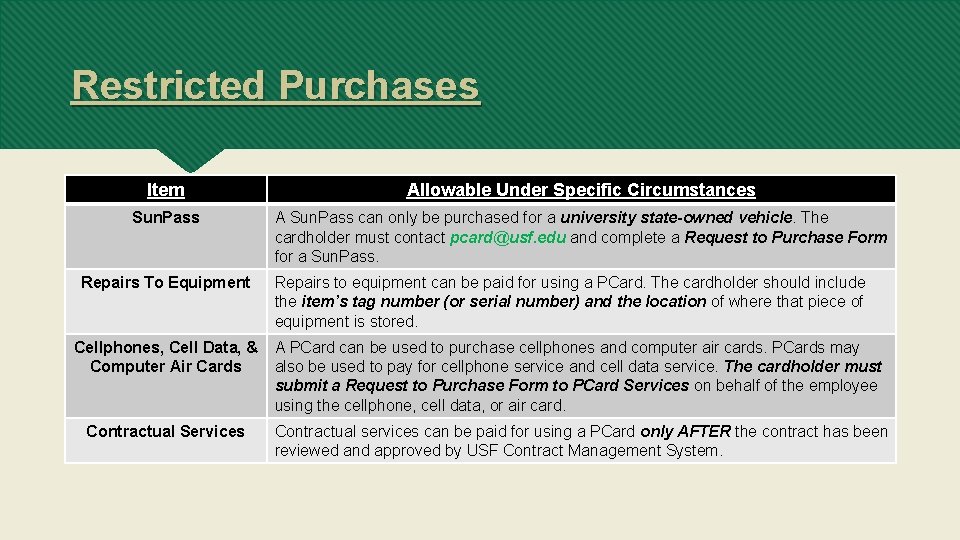 Restricted Purchases

| Item | Allowable Under Specific Circumstances |
|---|---|
| Sun.Pass | A Sun.Pass can only be purchased for a university state-owned vehicle. The cardholder must contact pcard@usf.edu and complete a Request to Purchase Form for a Sun.Pass. |
| Repairs To Equipment | Repairs to equipment can be paid for using a PCard. The cardholder should include the item's tag number (or serial number) and the location of where that piece of equipment is stored. |
| Cellphones, Cell Data, & Computer Air Cards | A PCard can be used to purchase cellphones and computer air cards. PCards may also be used to pay for cellphone service and cell data service. The cardholder must submit a Request to Purchase Form to PCard Services on behalf of the employee using the cellphone, cell data, or air card. |
| Contractual Services | Contractual services can be paid for using a PCard only AFTER the contract has been reviewed and approved by USF Contract Management System. |